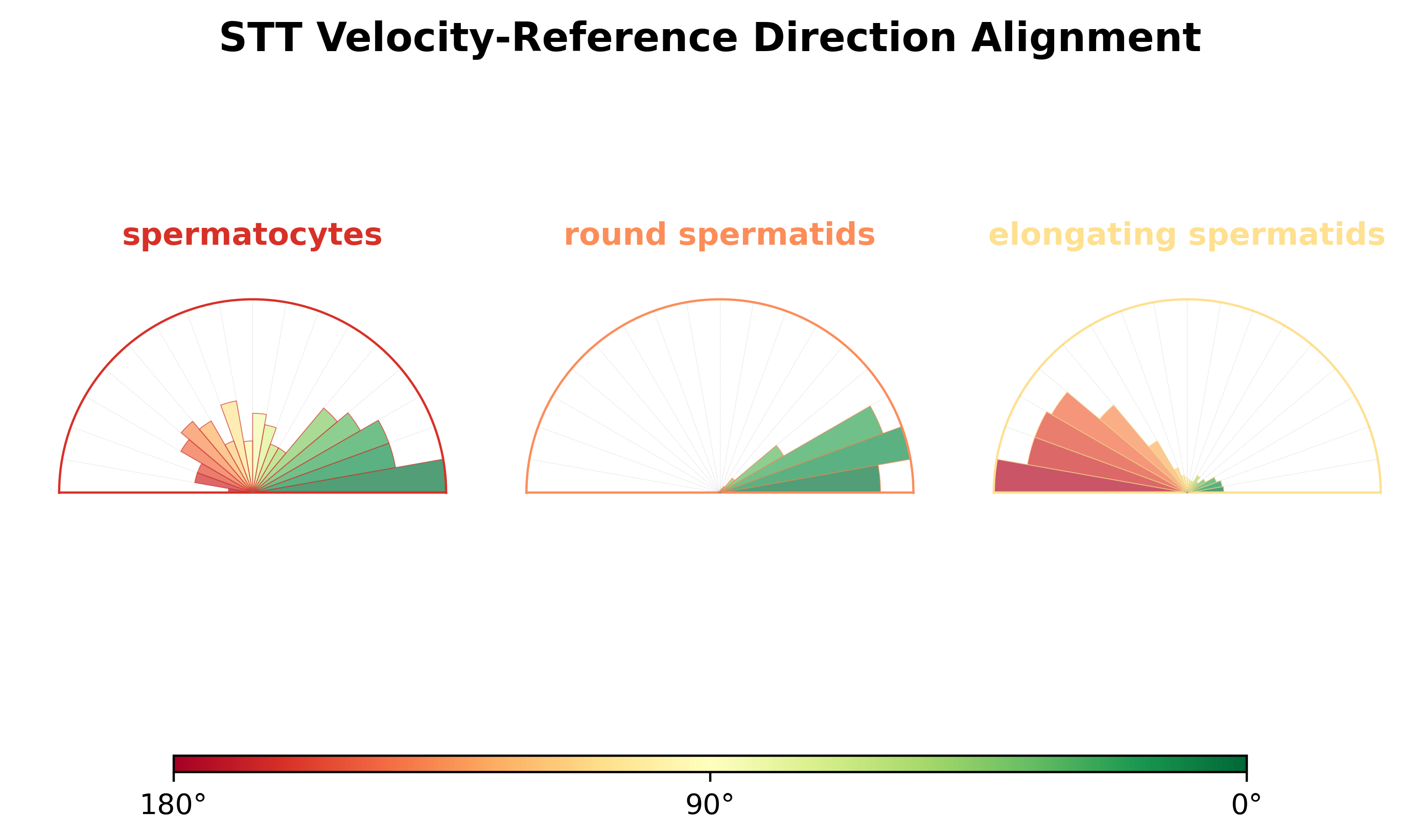 STT Velocity-Reference Direction Alignment

spermatocytes

round spermatids

elongating spermatids

180°

90°

0°